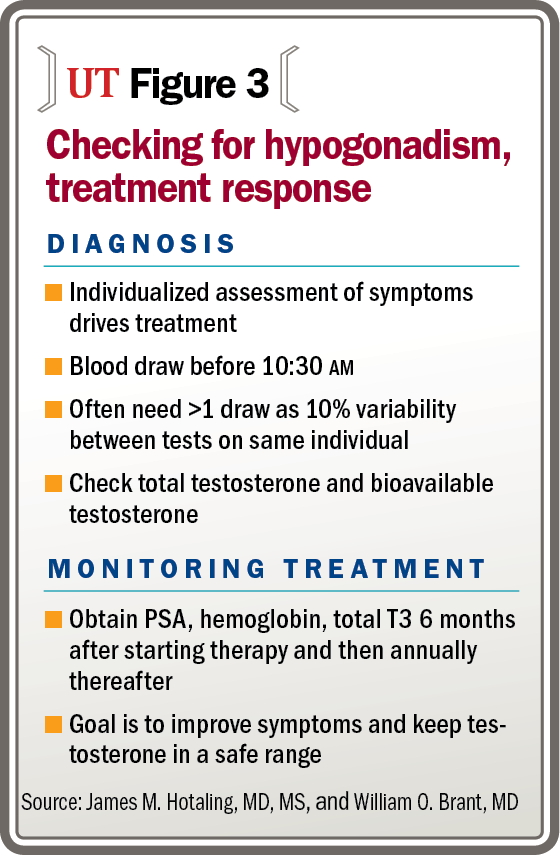 UT Figure 3

Checking for hypogonadism, treatment response

DIAGNOSIS

Individualized assessment of symptoms drives treatment

Blood draw before 10:30 AM

Often need >1 draw as 10% variability between tests on same individual

Check total testosterone and bioavailable testosterone

MONITORING TREATMENT

Obtain PSA, hemoglobin, total T3 6 months after starting therapy and then annually thereafter

Goal is to improve symptoms and keep testosterone in a safe range

Source: James M. Hotaling, MD, MS, and William O. Brant, MD